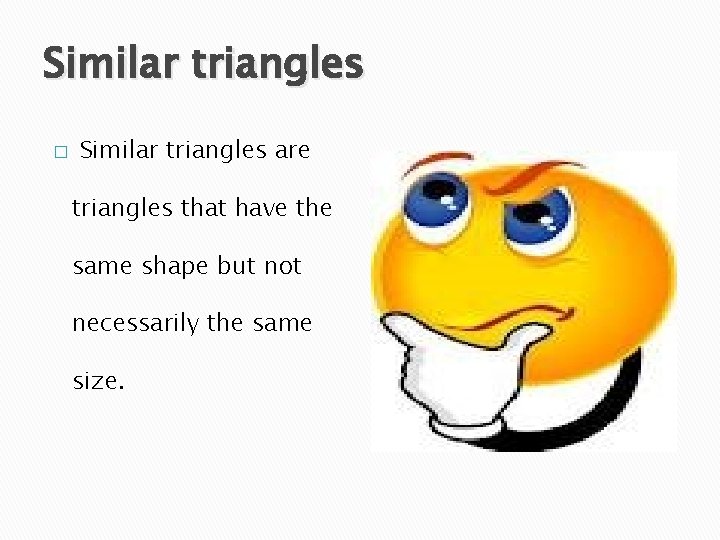 Similar triangles

□ Similar triangles are triangles that have the same shape but not necessarily the same size.